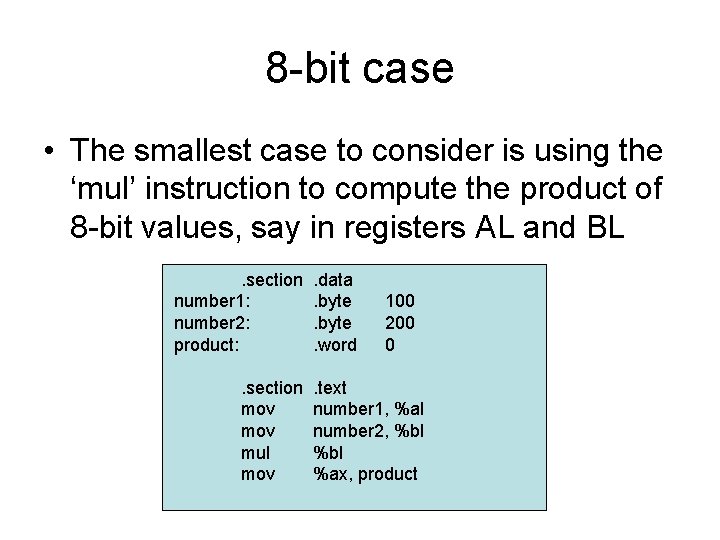 8-bit case

• The smallest case to consider is using the ‘mul’ instruction to compute the product of 8-bit values, say in registers AL and BL

.section .data
number1: .byte 100
number2: .byte 200
product: .word 0

.section .text
mov number1, %al
mov number2, %bl
mul %bl
mov %ax, product